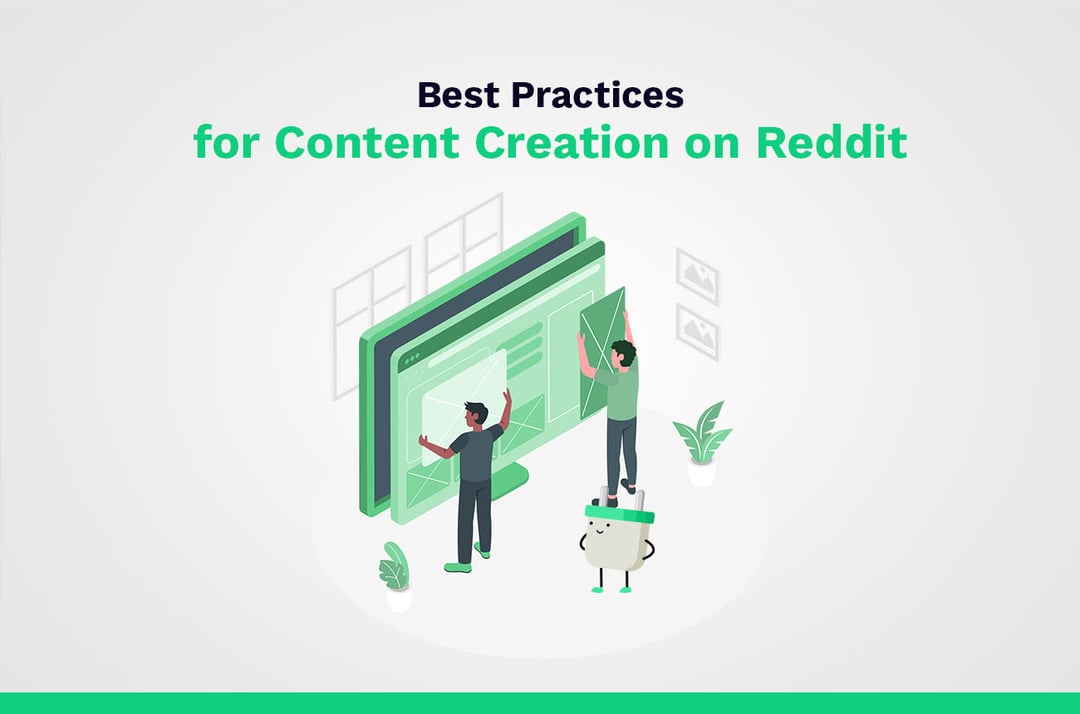 Best Practices
for Content Creation on Reddit